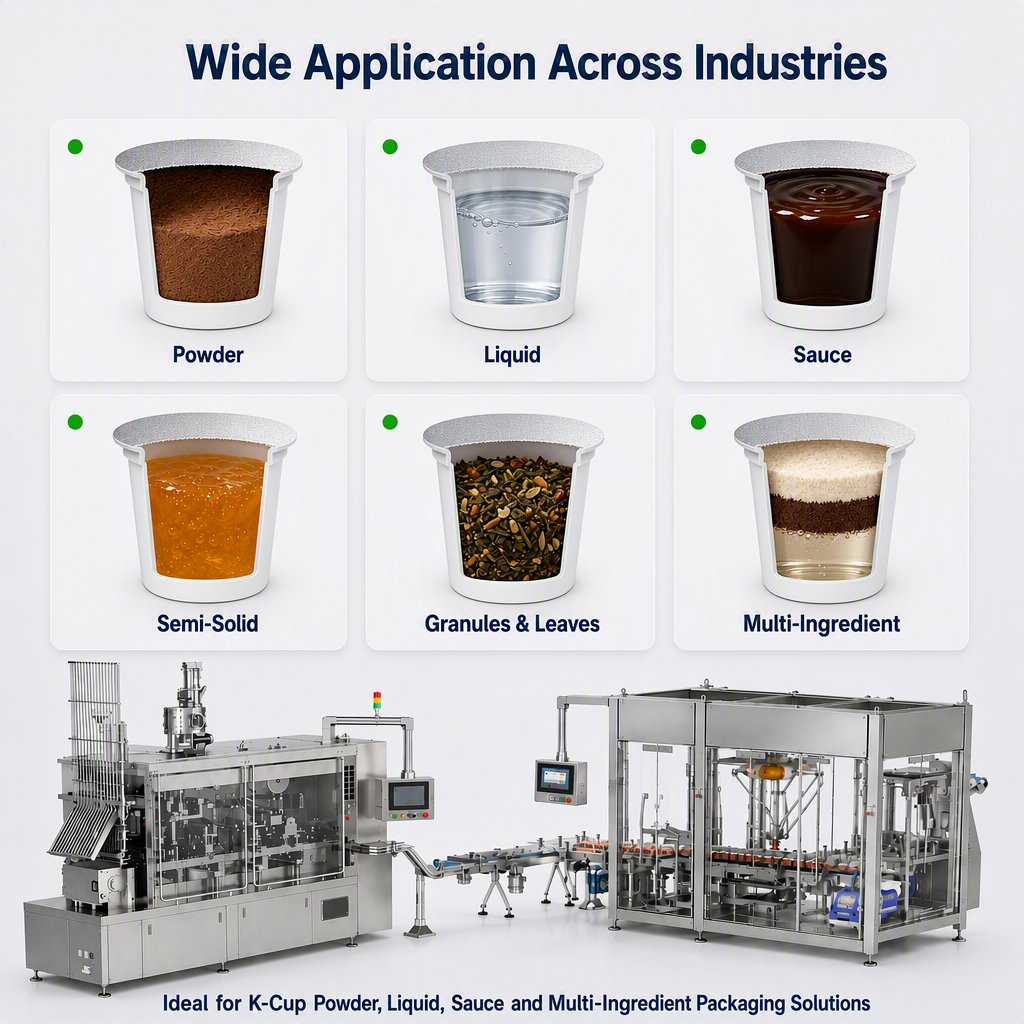 Wide Application Across Industries

Powder

Liquid

Sauce

Semi-Solid

Granules & Leaves

Multi-Ingredient

Ideal for K-Cup Powder, Liquid, Sauce and Multi-Ingredient Packaging Solutions